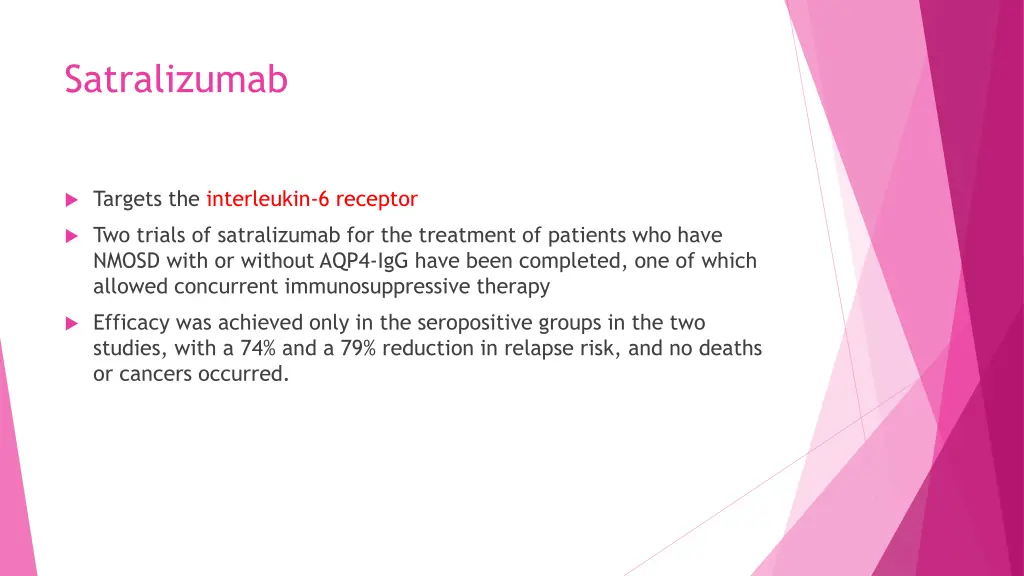 Satralizumab

Targets the interleukin-6 receptor

Two trials of satralizumab for the treatment of patients who have NMOSD with or without AQP4-IgG have been completed, one of which allowed concurrent immunosuppressive therapy

Efficacy was achieved only in the seropositive groups in the two studies, with a 74% and a 79% reduction in relapse risk, and no deaths or cancers occurred.